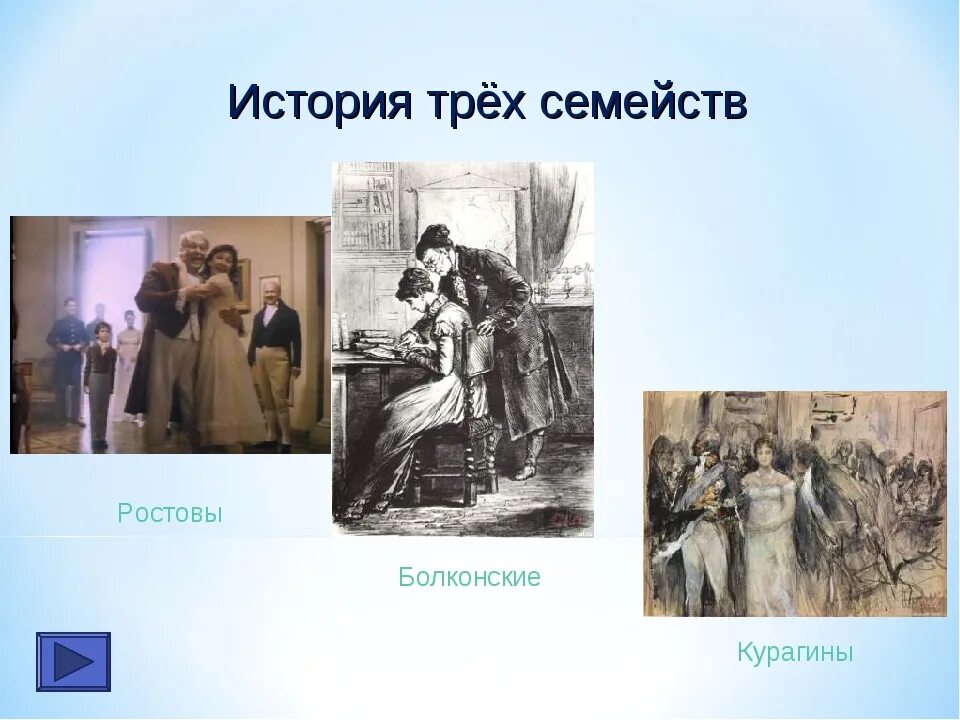 История трёх семейств

Ростовы

Болконские

Курагины